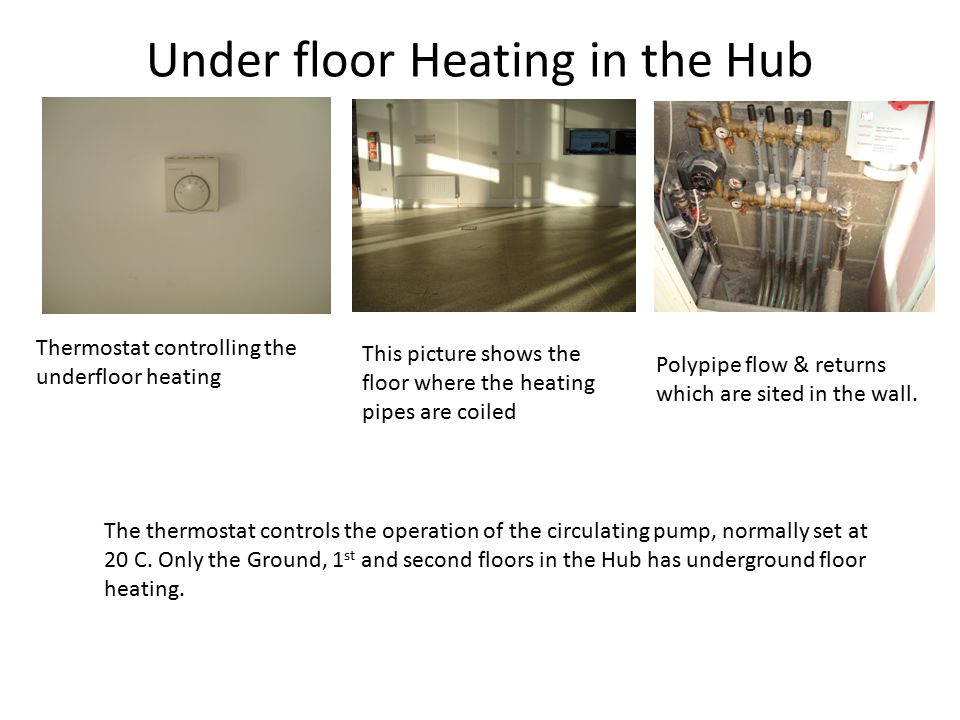 Under floor Heating in the Hub

Thermostat controlling the underfloor heating

This picture shows the floor where the heating pipes are coiled

Polypipe flow & returns which are sited in the wall.

The thermostat controls the operation of the circulating pump, normally set at 20 C. Only the Ground, 1$^{st}$ and second floors in the Hub has underground floor heating.